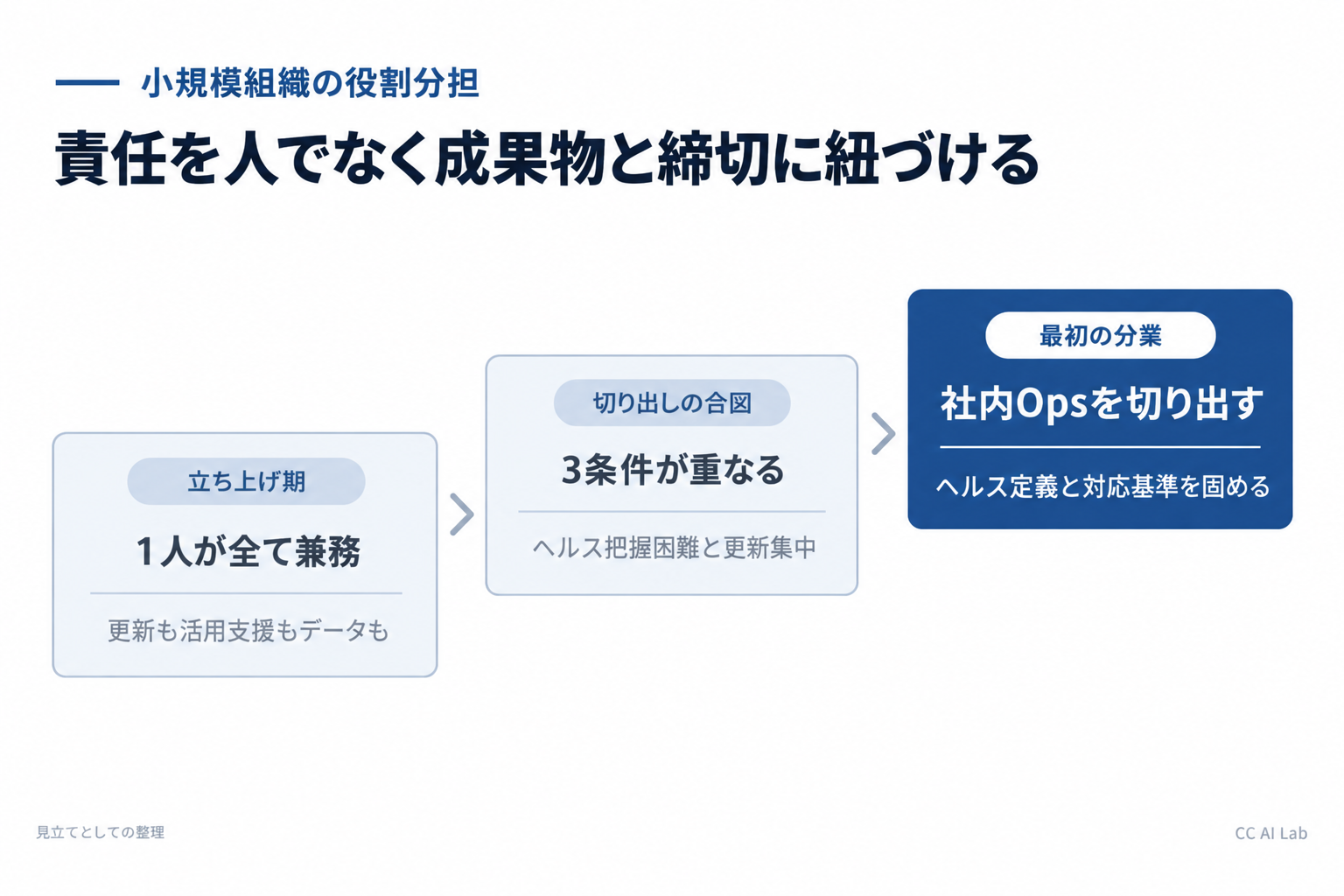 小規模組織の役割分担

責任を人でなく成果物と締切に紐づける

立ち上げ期

1人が全て兼務

更新も活用支援もデータも

切り出しの合図

3条件が重なる

ヘルス把握困難と更新集中

最初の分業

社内Opsを切り出す

ヘルス定義と対応基準を固める

見立てとしての整理

CC AI Lab